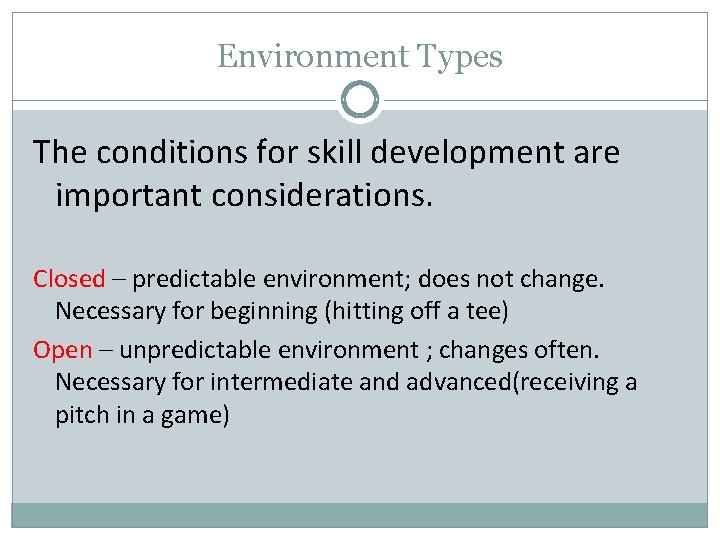 Environment Types

The conditions for skill development are important considerations.

Closed – predictable environment; does not change. Necessary for beginning (hitting off a tee)

Open – unpredictable environment ; changes often. Necessary for intermediate and advanced(receiving a pitch in a game)